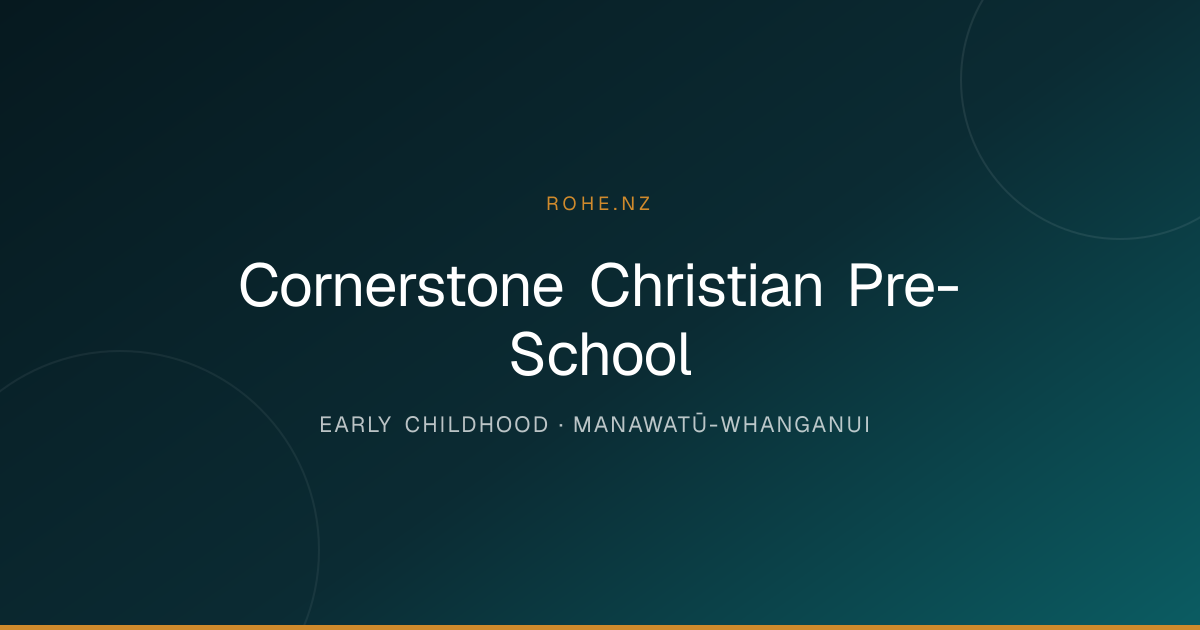 ROHE.NZ

Cornerstone Christian Pre-School

EARLY CHILDHOOD · MANAWATŪ-WHANGANUI